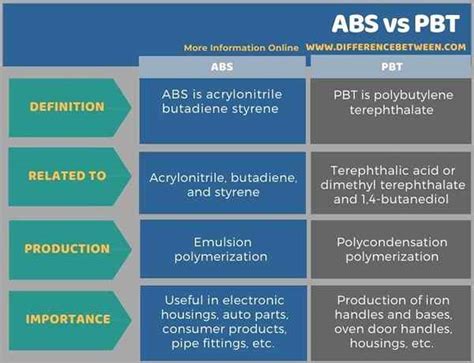 ABS vs PBT

More Information Online WWW.DIFFERENCEBETWEEN.COM

| | ABS | PBT |
|---|---|---|
| DEFINITION | ABS is acrylonitrile butadiene styrene | PBT is polybutylene terephthalate |
| RELATED TO | Acrylonitrile, butadiene, and styrene | Terephthalic acid or dimethyl terephthalate and 1,4-butanediol |
| PRODUCTION | Emulsion polymerization | Polycondensation polymerization |
| IMPORTANCE | Useful in electronic housings, auto parts, consumer products, pipe fittings, etc. | Production of iron handles and bases, oven door handles, housings, etc. |